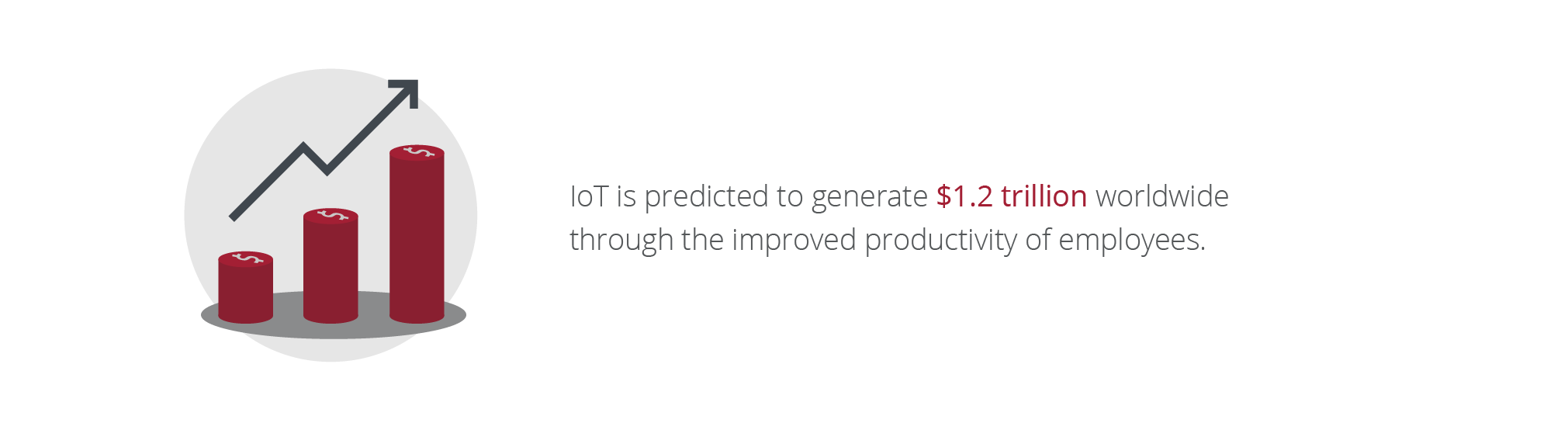 $ $ $

IoT is predicted to generate \$1.2 trillion worldwide through the improved productivity of employees.